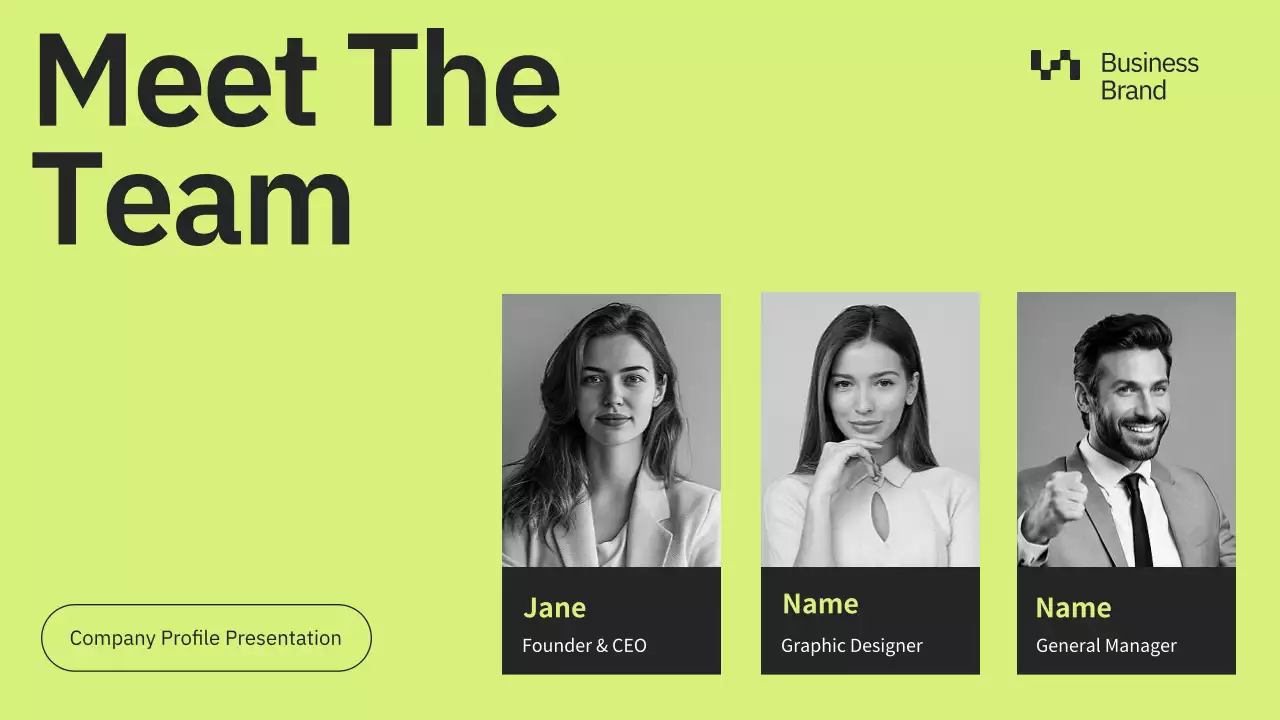 Meet The Team

Business Brand

Company Profile Presentation

Jane
Founder & CEO

Name
Graphic Designer

Name
General Manager